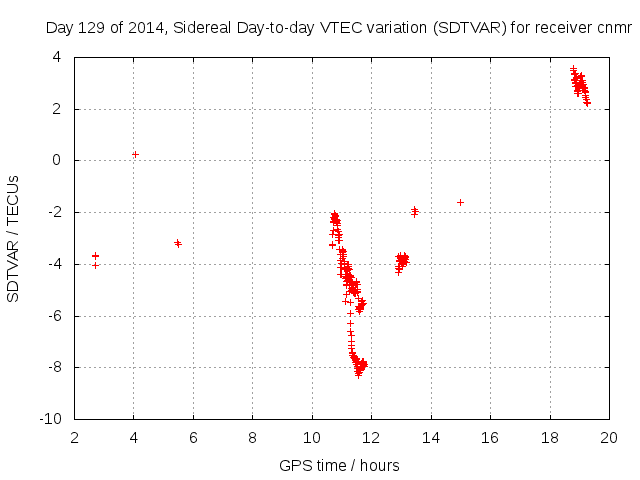 Day 129 of 2014, Sidereal Day-to-day VTEC variation (SDTVAR) for receiver cnmr

SDTVAR / TECUs

4
2
0
-2
-4
-6
-8
-10

2 4 6 8 10 12 14 16 18 20

GPS time / hours